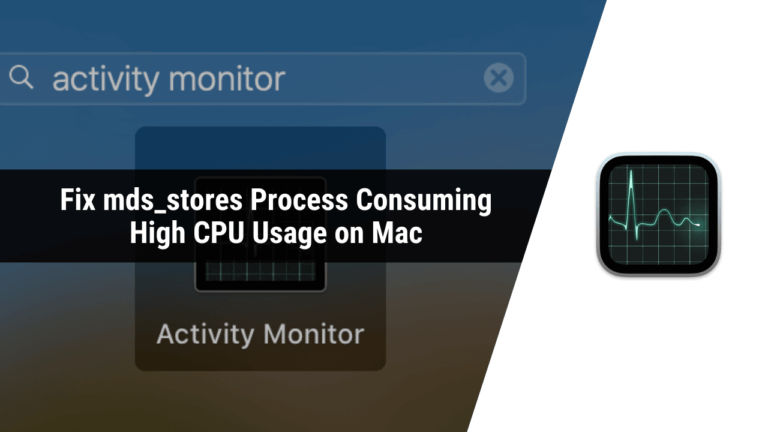 activity monitor

Fix mds_stores Process Consuming High CPU Usage on Mac

Activity Monitor